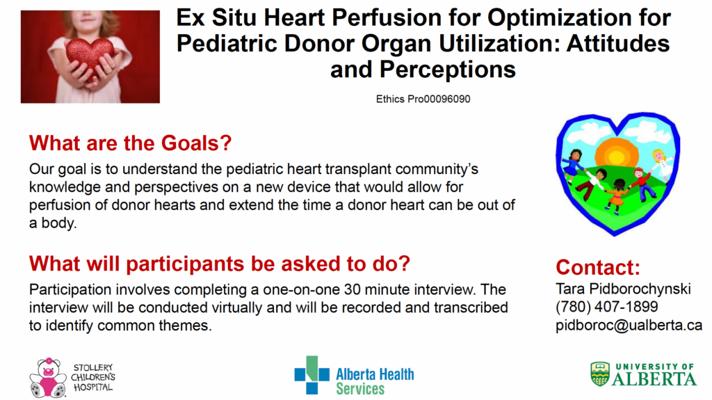 Ex Situ Heart Perfusion for Optimization for Pediatric Donor Organ Utilization: Attitudes and Perceptions

Ethics Pro00096090

What are the Goals?

Our goal is to understand the pediatric heart transplant community's knowledge and perspectives on a new device that would allow for perfusion of donor hearts and extend the time a donor heart can be out of a body.

What will participants be asked to do?

Participation involves completing a one-on-one 30 minute interview. The interview will be conducted virtually and will be recorded and transcribed to identify common themes.

Contact:
Tara Pidborochynski
(780) 407-1899
pidboroc@ualberta.ca

STOLLERY CHILDREN'S HOSPITAL

Alberta Health Services

UNIVERSITY OF ALBERTA